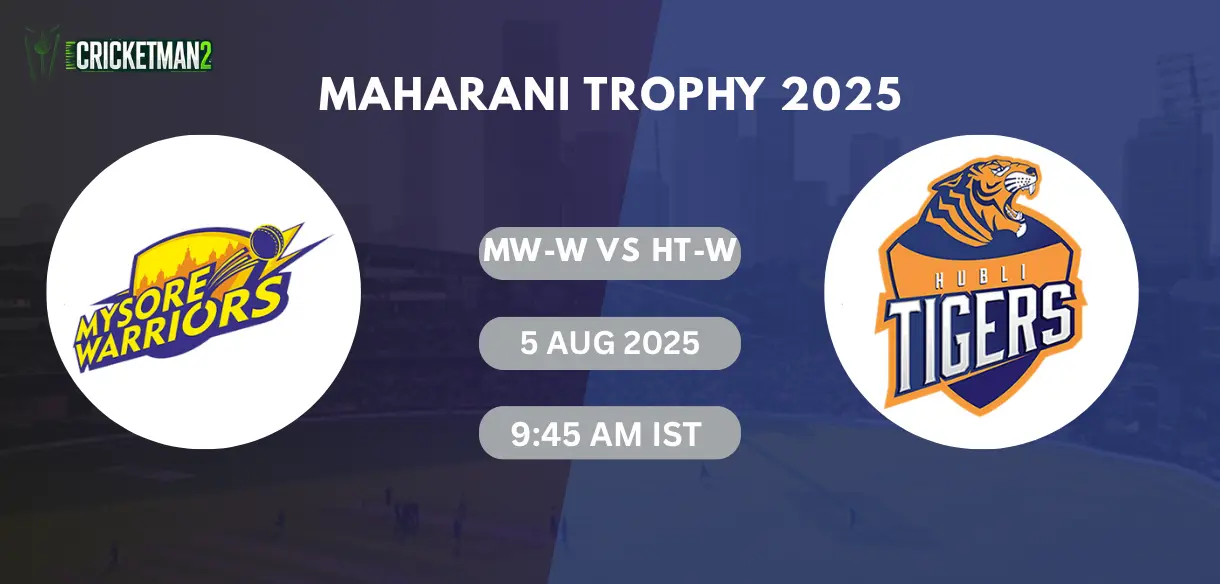 CRICKETMAN2

MAHARANI TROPHY 2025

MYSORE WARRIORS

MW-W VS HT-W

5 AUG 2025

9:45 AM IST

HUBLI TIGERS